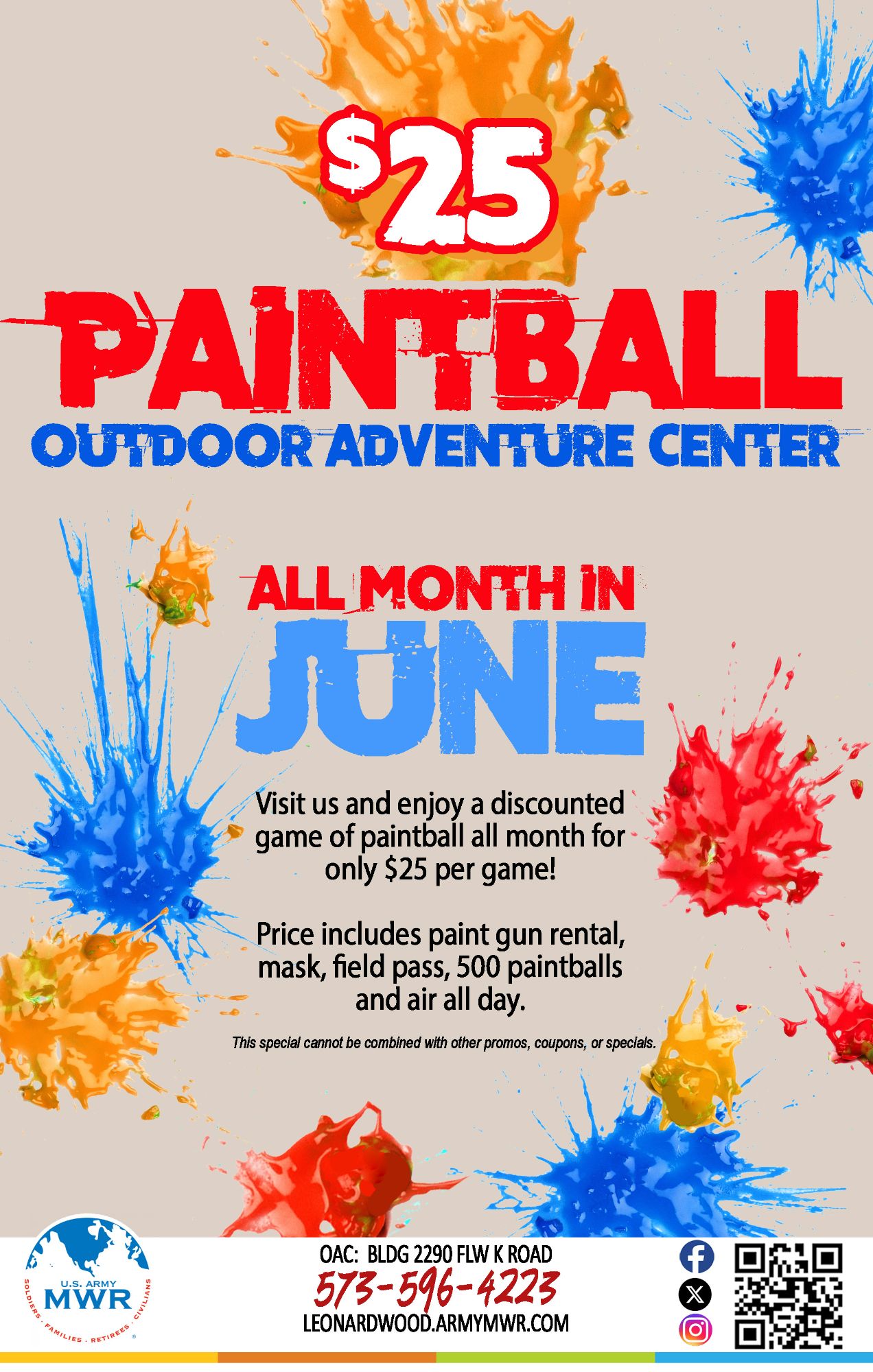 $25

PAINTBALL

OUTDOOR ADVENTURE CENTER

ALL MONTH IN

JUNE

Visit us and enjoy a discounted game of paintball all month for only $25 per game!

Price includes paint gun rental, mask, field pass, 500 paintballs and air all day.

This special cannot be combined with other promos, coupons, or specials.

U.S. ARMY MWR
SOLDIERS · FAMILIES · RETIREES · CIVILIANS

OAC: BLDG 2290 FLW K ROAD
573-596-4223
LEONARDWOOD.ARMYMWR.COM